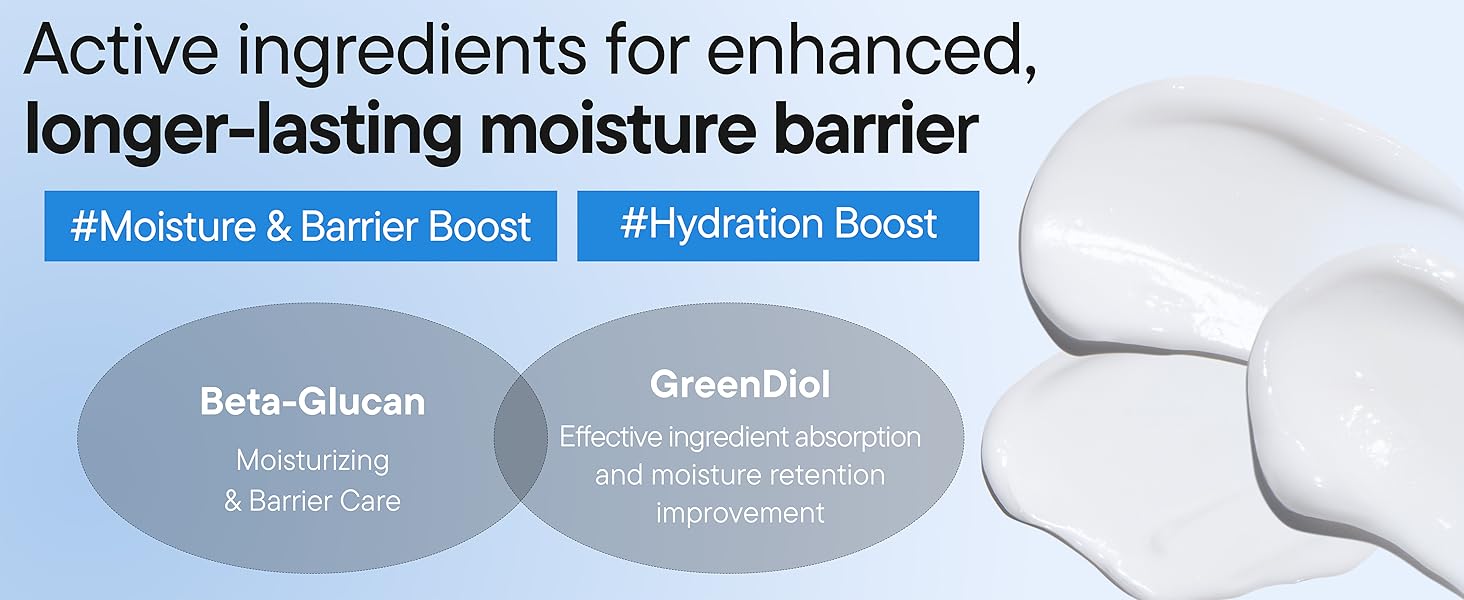 Active ingredients for enhanced, longer-lasting moisture barrier

#Moisture & Barrier Boost

#Hydration Boost

Beta-Glucan

Moisturizing & Barrier Care

GreenDiol

Effective ingredient absorption and moisture retention improvement